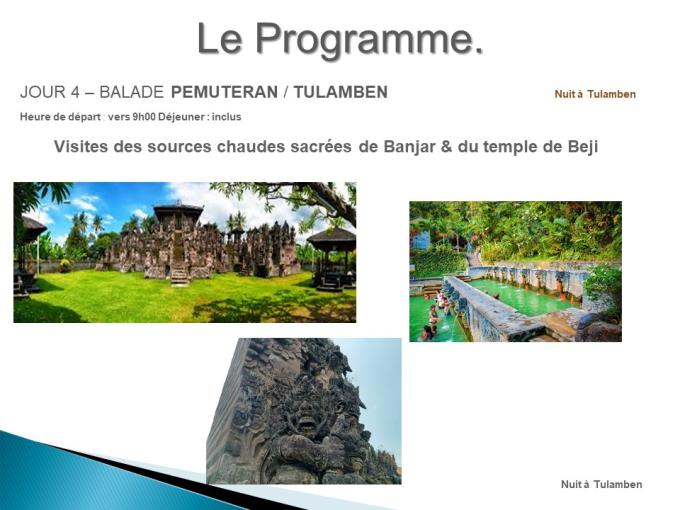 Le Programme.

JOUR 4 – BALADE PEMUTERAN / TULAMBEN

Nuit à Tulamben

Heure de départ : vers 9h00 Déjeuner : inclus

Visites des sources chaudes sacrées de Banjar & du temple de Beji

Nuit à Tulamben